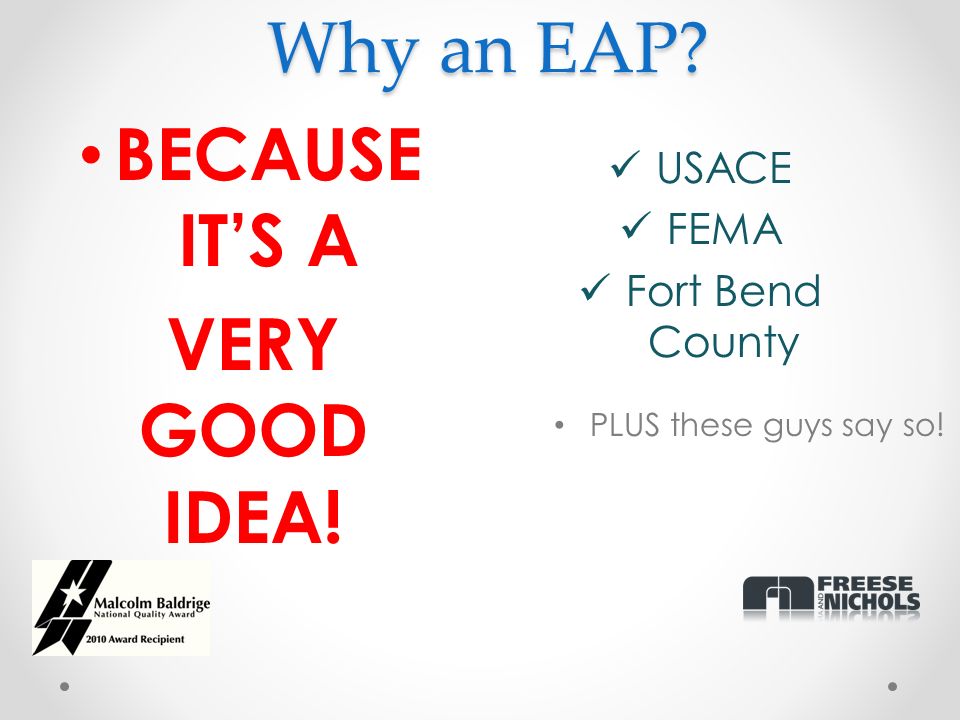 Why an EAP?

• BECAUSE IT'S A VERY GOOD IDEA!

✓ USACE
✓ FEMA
✓ Fort Bend County

• PLUS these guys say so!

Malcolm Baldrige National Quality Award 2010 Award Recipient

FREESE AND NICHOLS